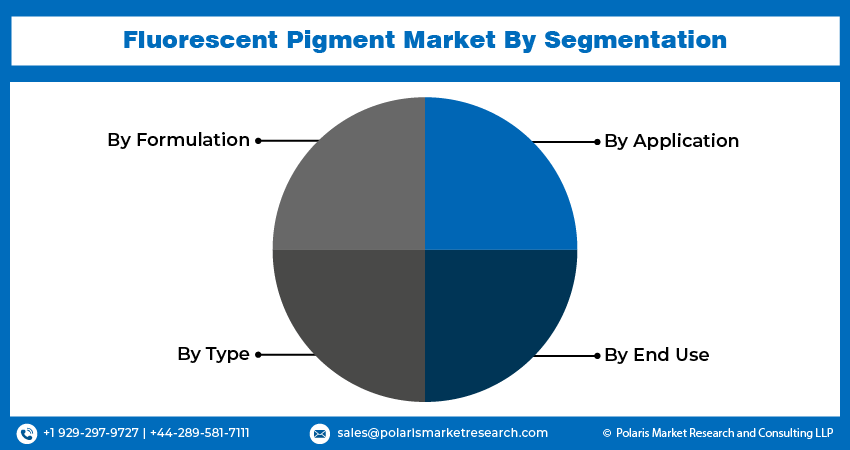 Fluorescent Pigment Market By Segmentation

By Formulation

By Application

By Type

By End Use

+1 929-297-9727 | +44-289-581-7111

sales@polarismarketresearch.com

© Polaris Market Research and Consulting LLP